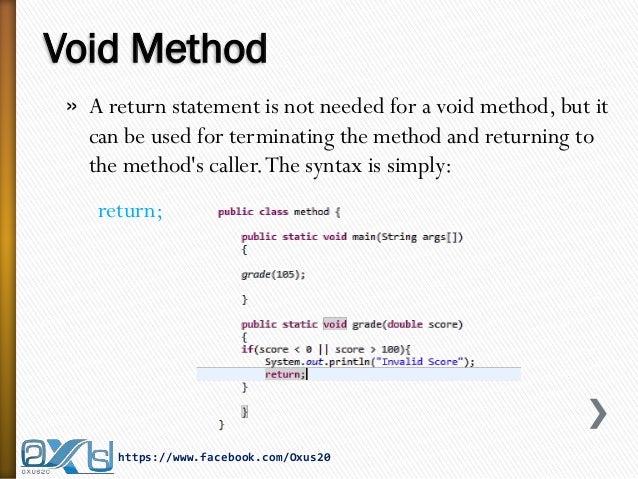 Void Method

» A return statement is not needed for a void method, but it can be used for terminating the method and returning to the method's caller. The syntax is simply:

return;

public class method {

    public static void main(String args[])
    {

    grade(105);

    }

    public static void grade(double score)
    {
    if(score < 0 || score > 100){
        System.out.println("Invalid Score");
        return;
    }

    }
}

OXUS20

https://www.facebook.com/Oxus20